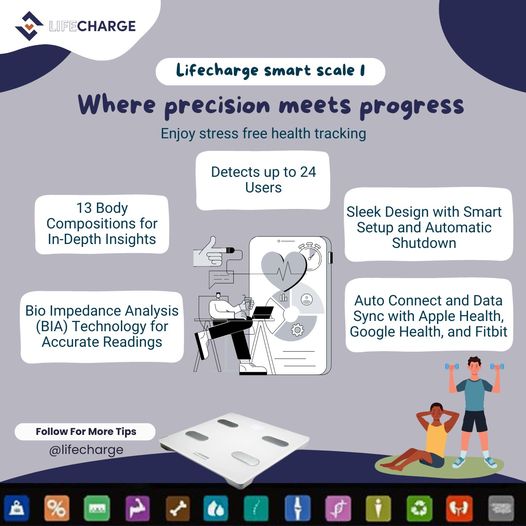 LIFECHARGE

Lifecharge smart scale 1

Where precision meets progress

Enjoy stress free health tracking

Detects up to 24 Users

13 Body Compositions for In-Depth Insights

Sleek Design with Smart Setup and Automatic Shutdown

Bio Impedance Analysis (BIA) Technology for Accurate Readings

Auto Connect and Data Sync with Apple Health, Google Health, and Fitbit

Follow For More Tips

@lifecharge